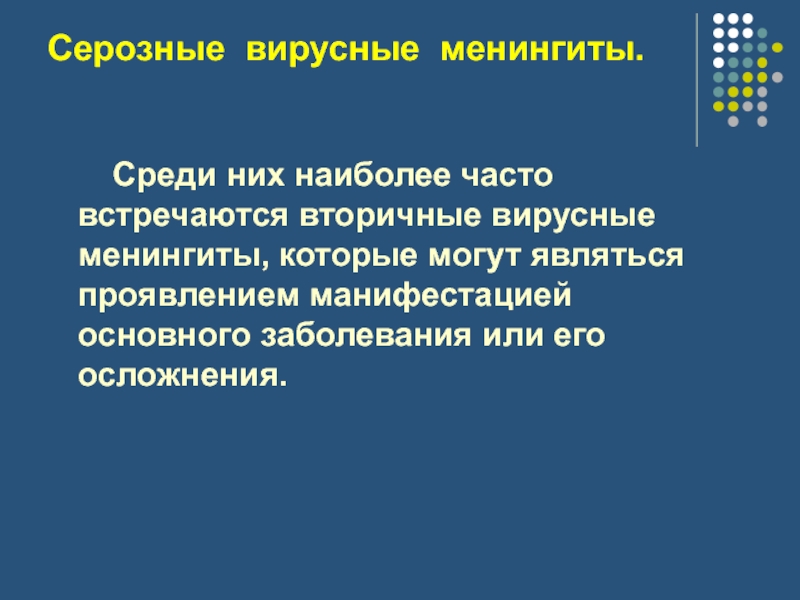 Серозные вирусные менингиты.

Среди них наиболее часто встречаются вторичные вирусные менингиты, которые могут являться проявлением манифестацией основного заболевания или его осложнения.